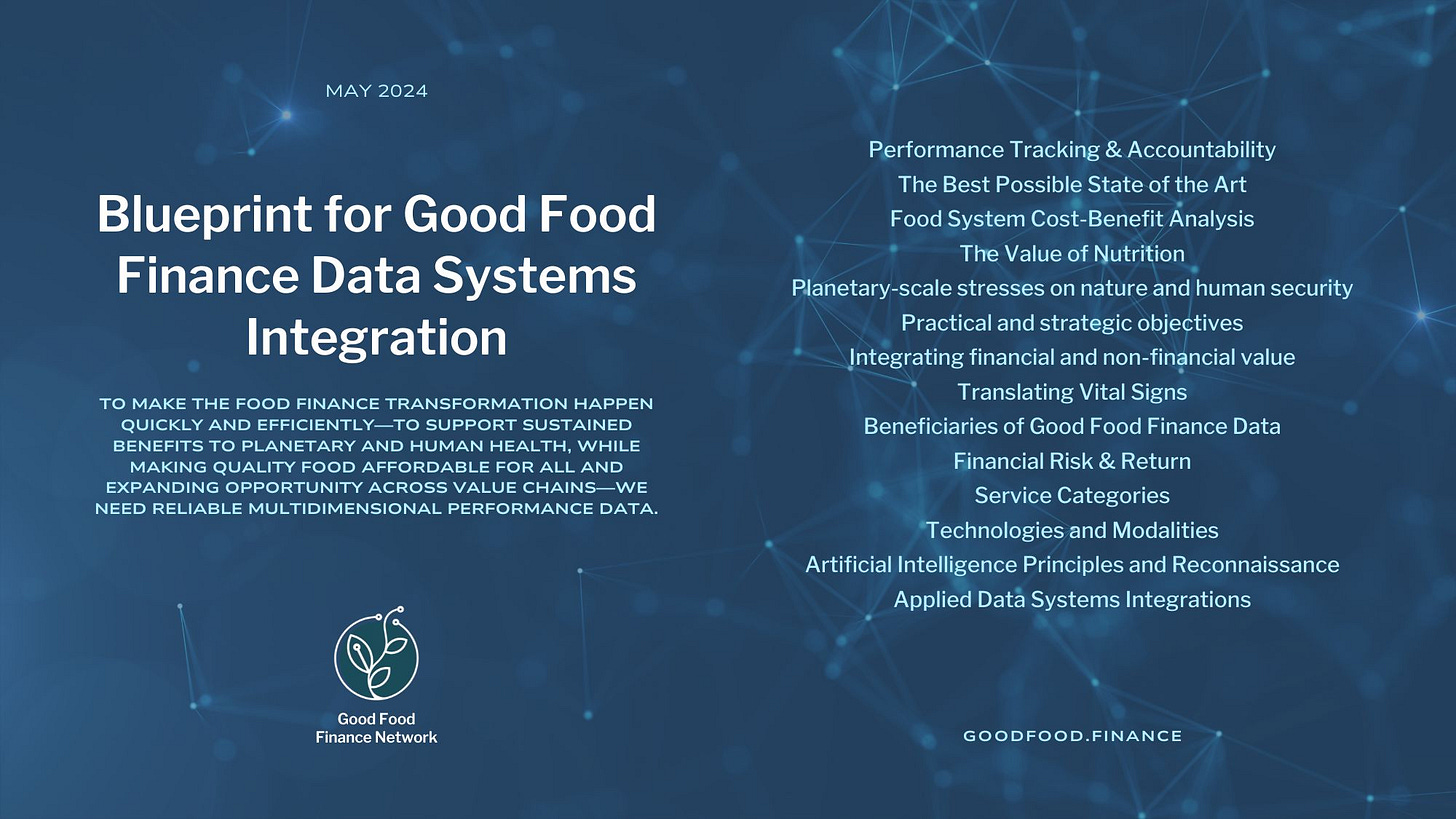 MAY 2024

Blueprint for Good Food Finance Data Systems Integration

TO MAKE THE FOOD FINANCE TRANSFORMATION HAPPEN QUICKLY AND EFFICIENTLY—TO SUPPORT SUSTAINED BENEFITS TO PLANETARY AND HUMAN HEALTH, WHILE MAKING QUALITY FOOD AFFORDABLE FOR ALL AND EXPANDING OPPORTUNITY ACROSS VALUE CHAINS—WE NEED RELIABLE MULTIDIMENSIONAL PERFORMANCE DATA.

Good Food Finance Network

Performance Tracking & Accountability
The Best Possible State of the Art
Food System Cost-Benefit Analysis
The Value of Nutrition
Planetary-scale stresses on nature and human security
Practical and strategic objectives
Integrating financial and non-financial value
Translating Vital Signs
Beneficiaries of Good Food Finance Data
Financial Risk & Return
Service Categories
Technologies and Modalities
Artificial Intelligence Principles and Reconnaissance
Applied Data Systems Integrations

GOODFOOD.FINANCE